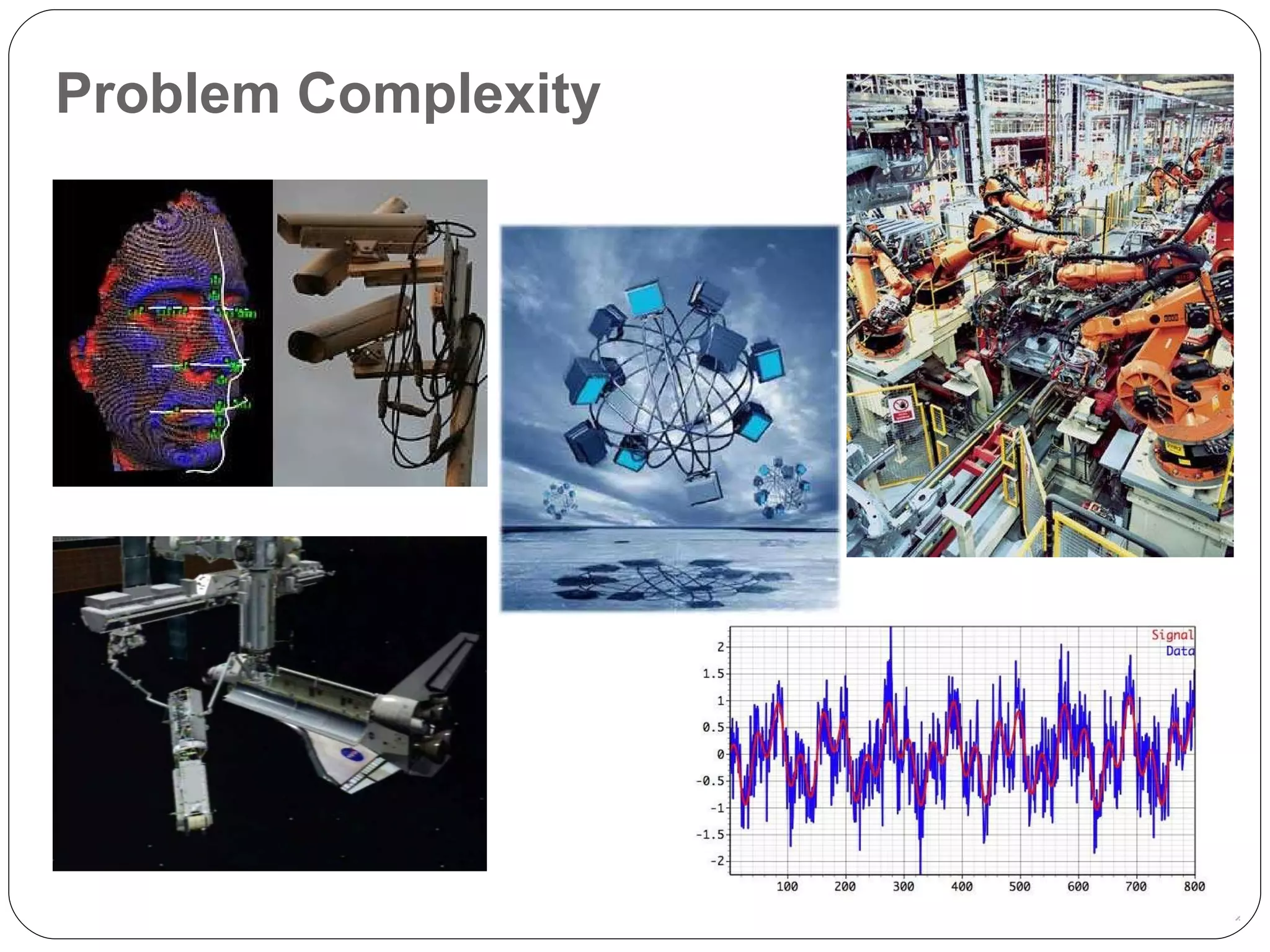 Problem Complexity

Signal
Data

2
1.5
1
0.5
0
-0.5
-1
-1.5
-2

100 200 300 400 500 600 700 800